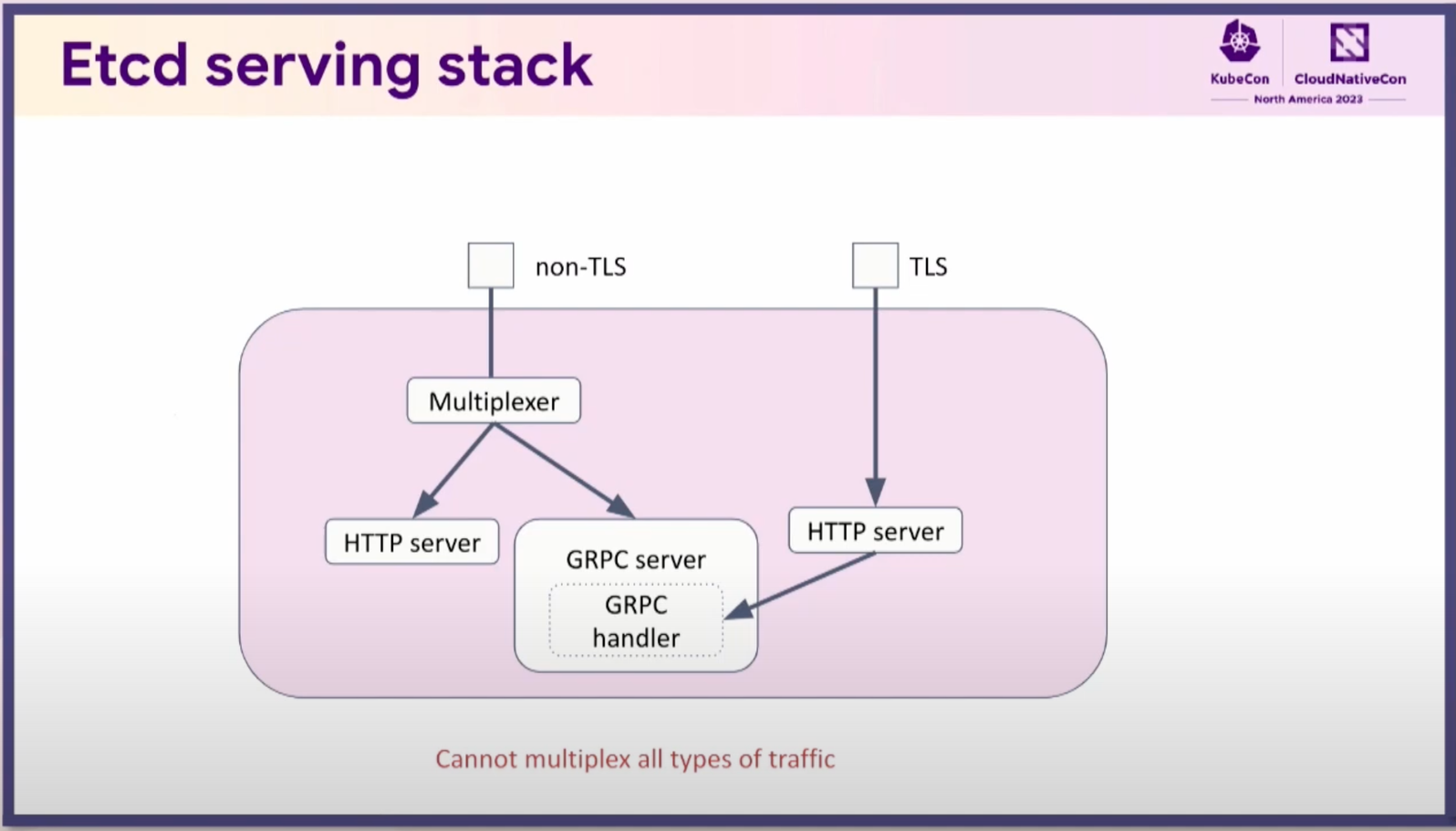 Etcd serving stack

KubeCon CloudNativeCon North America 2023

non-TLS

TLS

Multiplexer

HTTP server

GRPC server

GRPC handler

HTTP server

Cannot multiplex all types of traffic